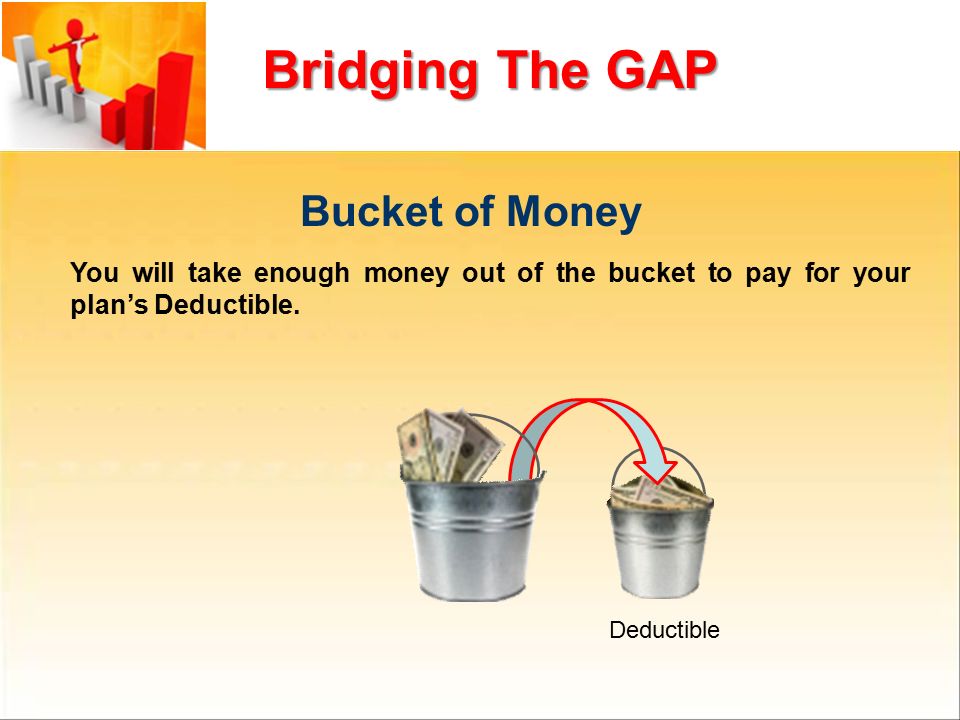 Bridging The GAP

Bucket of Money

You will take enough money out of the bucket to pay for your plan's Deductible.

Deductible